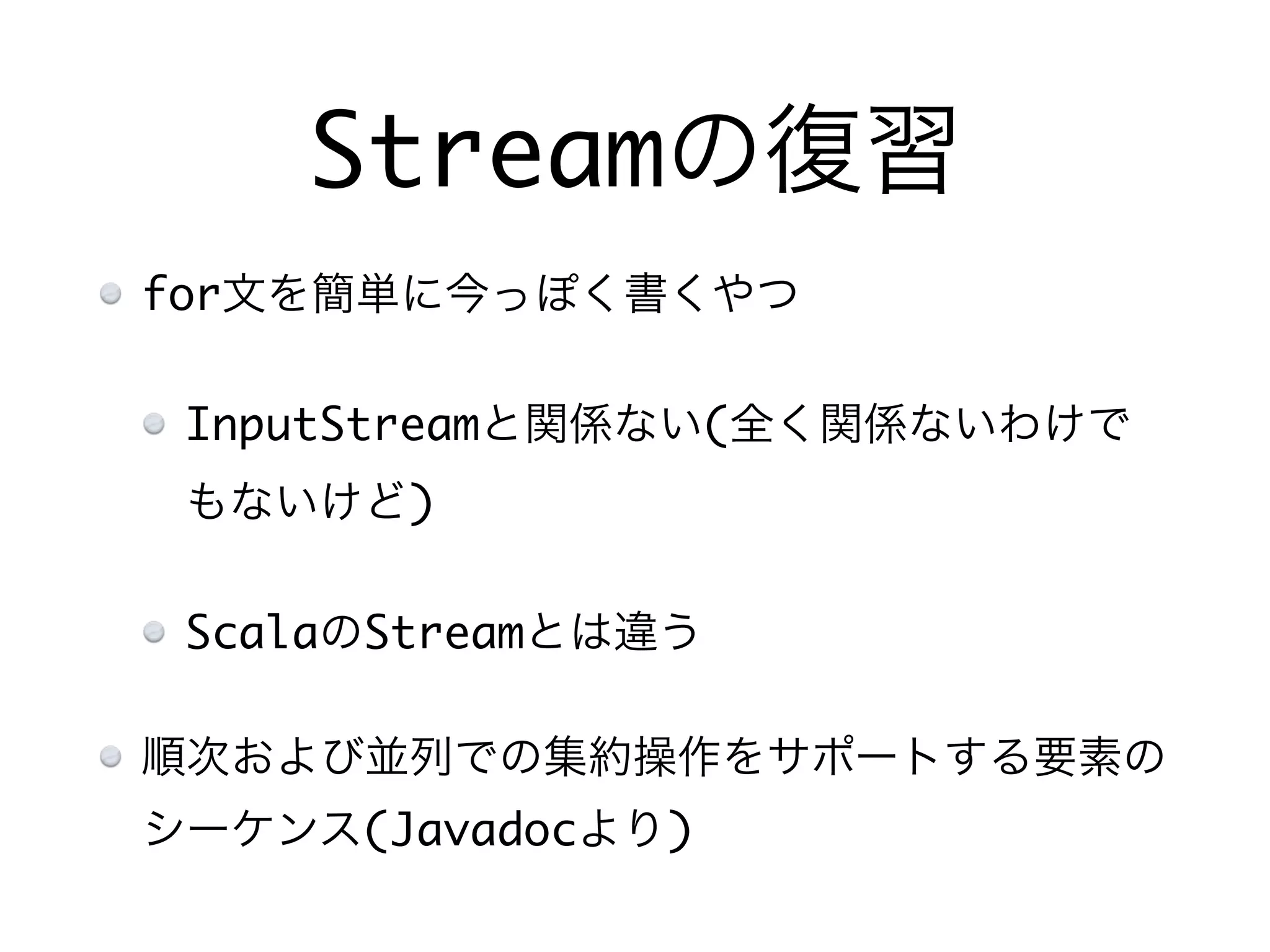 Streamの復習

for文を簡単に今っぽく書くやつ

InputStreamと関係ない(全く関係ないわけでもないけど)

ScalaのStreamとは違う

順次および並列での集約操作をサポートする要素のシーケンス(Javadocより)